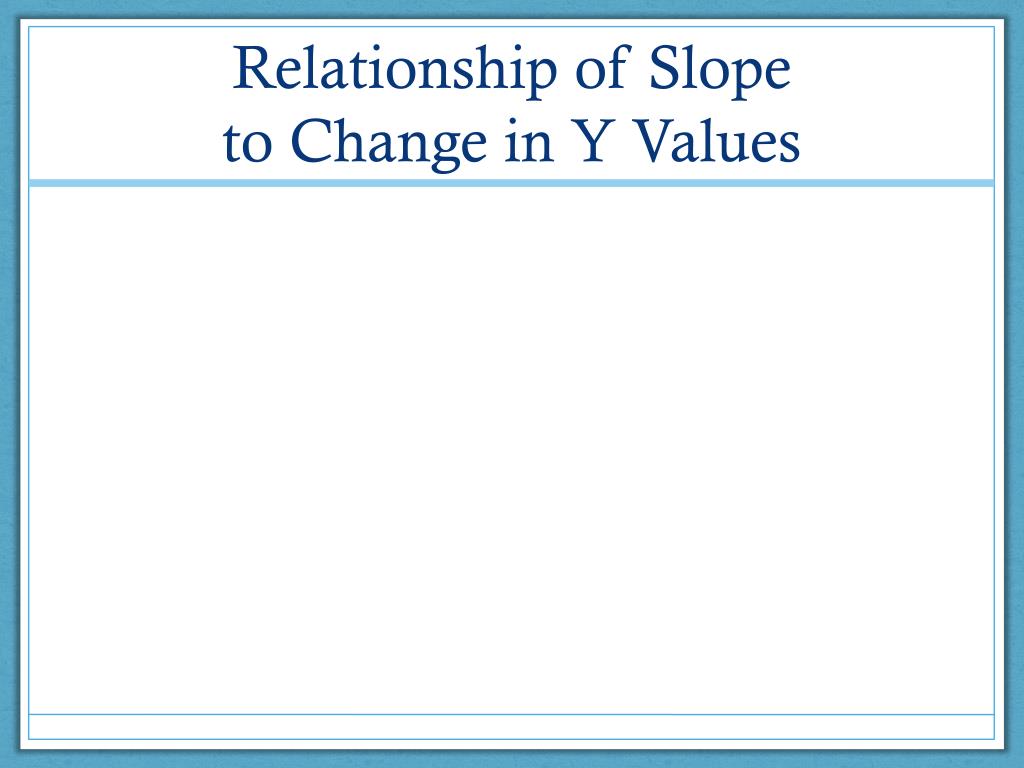 Relationship of Slope
to Change in Y Values